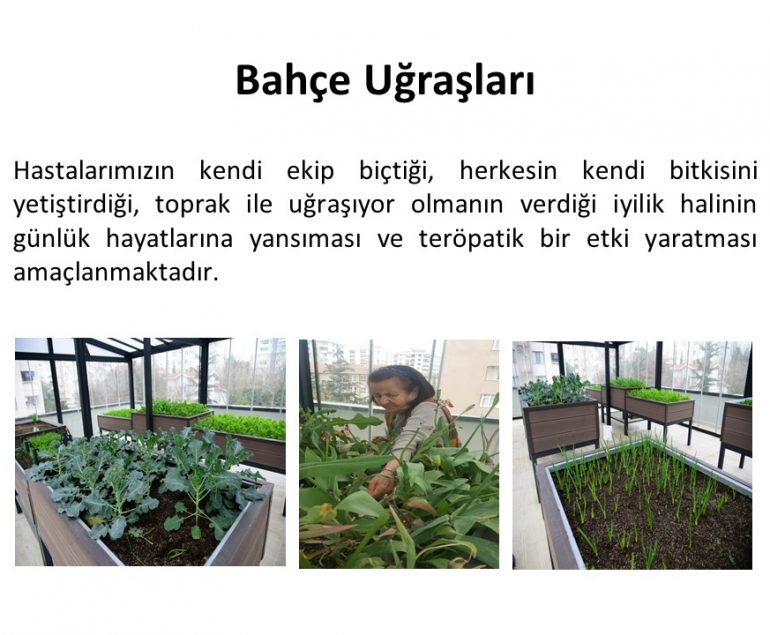 Bahçe Uğraşları

Hastalarımızın kendi ekip biçtiği, herkesin kendi bitkisini yetiştirdiği, toprak ile uğraşıyor olmanın verdiği iyilik halinin günlük hayatlarına yansıması ve teröpatik bir etki yaratması amaçlanmaktadır.